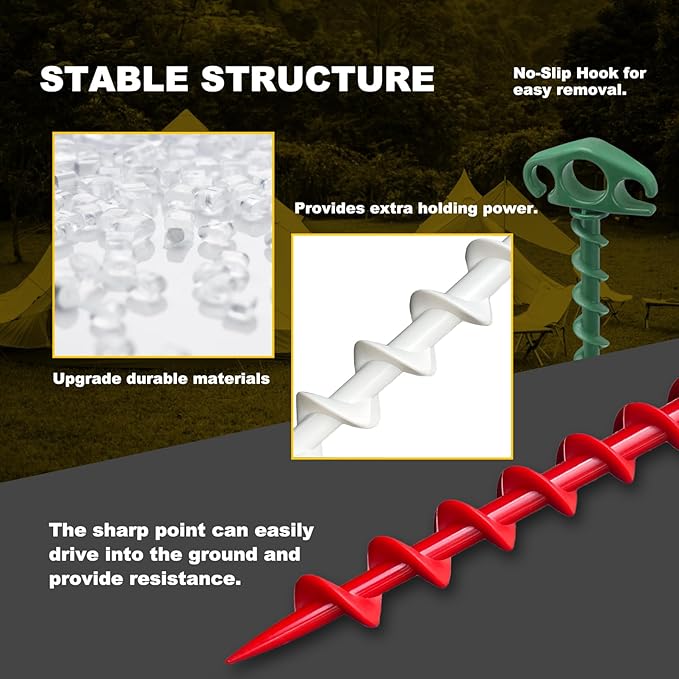 STABLE STRUCTURE

No-Slip Hook for easy removal.

Provides extra holding power.

Upgrade durable materials

The sharp point can easily drive into the ground and provide resistance.